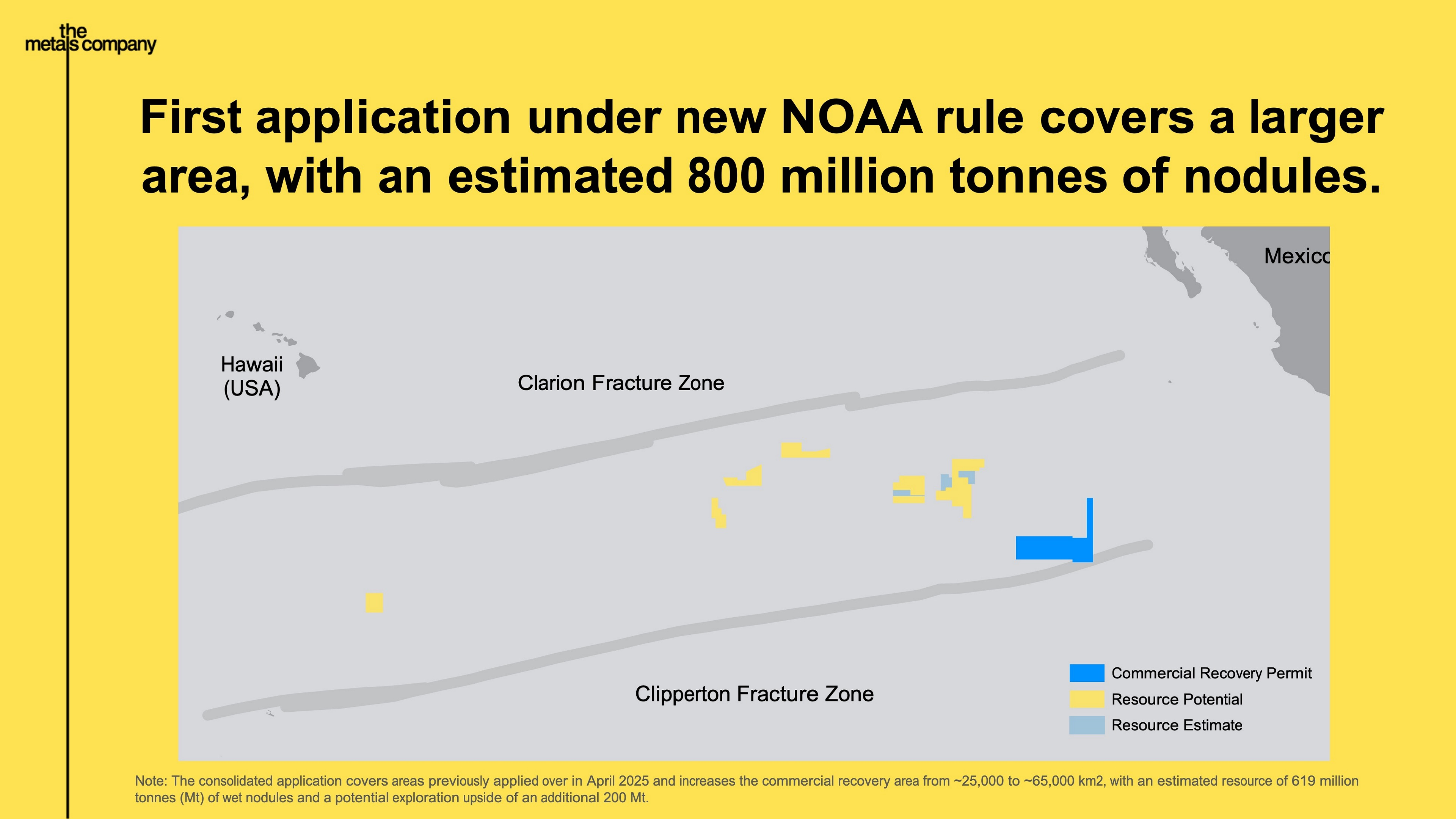 the metals company

First application under new NOAA rule covers a larger area, with an estimated 800 million tonnes of nodules.

Mexico

Hawaii (USA)

Clarion Fracture Zone

Clipperton Fracture Zone

Commercial Recovery Permit
Resource Potential
Resource Estimate

Note: The consolidated application covers areas previously applied over in April 2025 and increases the commercial recovery area from ~25,000 to ~65,000 km2, with an estimated resource of 619 million tonnes (Mt) of wet nodules and a potential exploration upside of an additional 200 Mt.